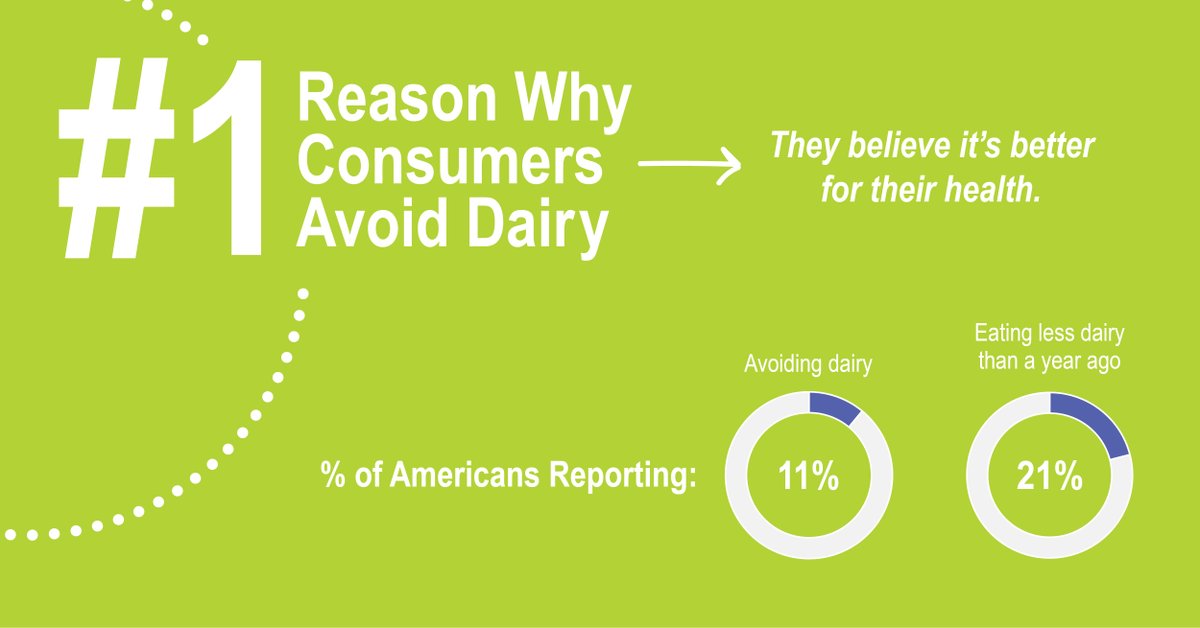 #1 Reason Why Consumers Avoid Dairy

They believe it's better for their health.

% of Americans Reporting:

Avoiding dairy

11%

Eating less dairy than a year ago

21%